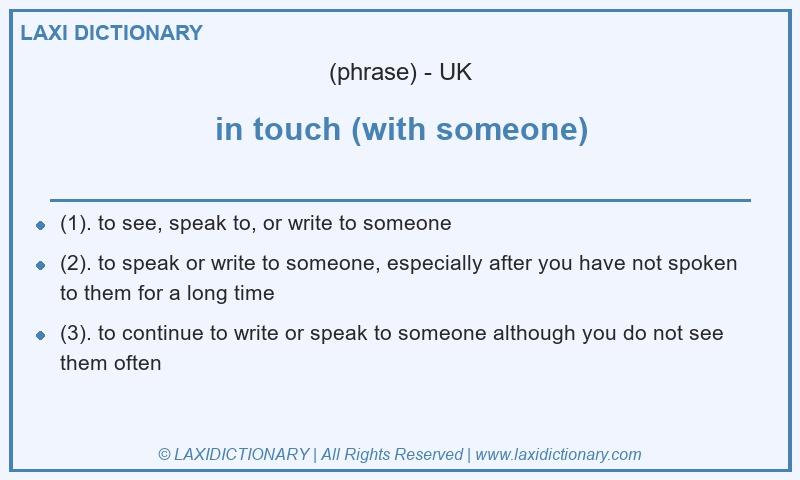 LAXI DICTIONARY

(phrase) - UK

in touch (with someone)

- (1). to see, speak to, or write to someone
- (2). to speak or write to someone, especially after you have not spoken to them for a long time
- (3). to continue to write or speak to someone although you do not see them often

© LAXIDICTIONARY | All Rights Reserved | www.laxidictionary.com